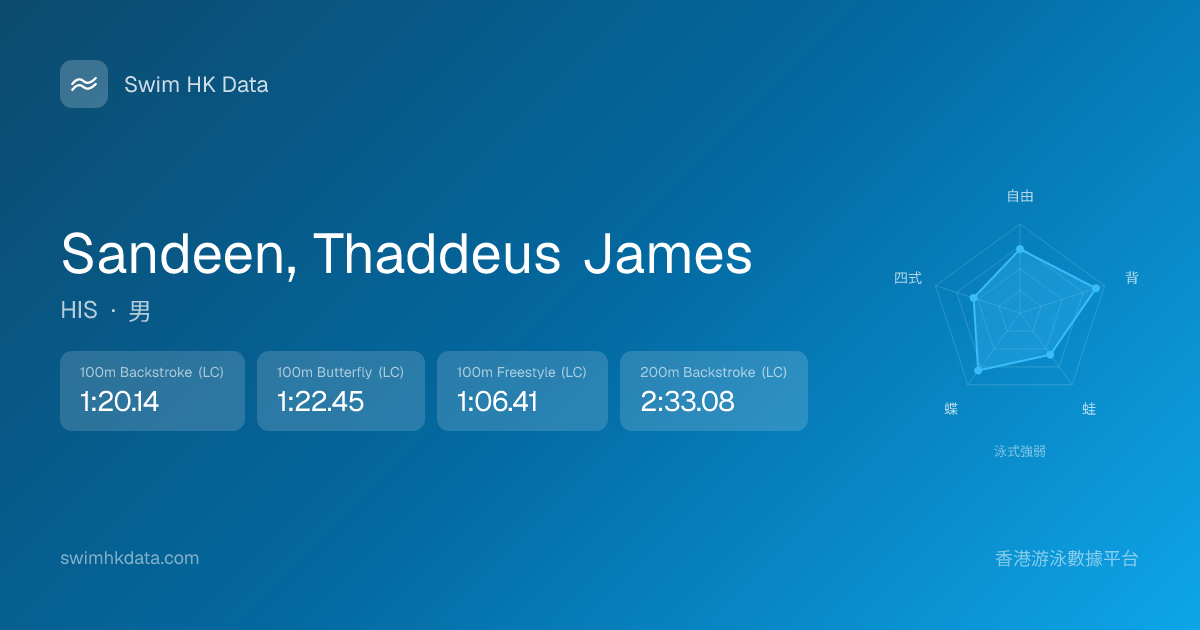 Swim HK Data

Sandeen, Thaddeus James

HIS · 男

100m Backstroke (LC)
1:20.14

100m Butterfly (LC)
1:22.45

100m Freestyle (LC)
1:06.41

200m Backstroke (LC)
2:33.08

自由
背
蛙
蝶
四式
泳式強弱

swimhkdata.com

香港游泳數據平台